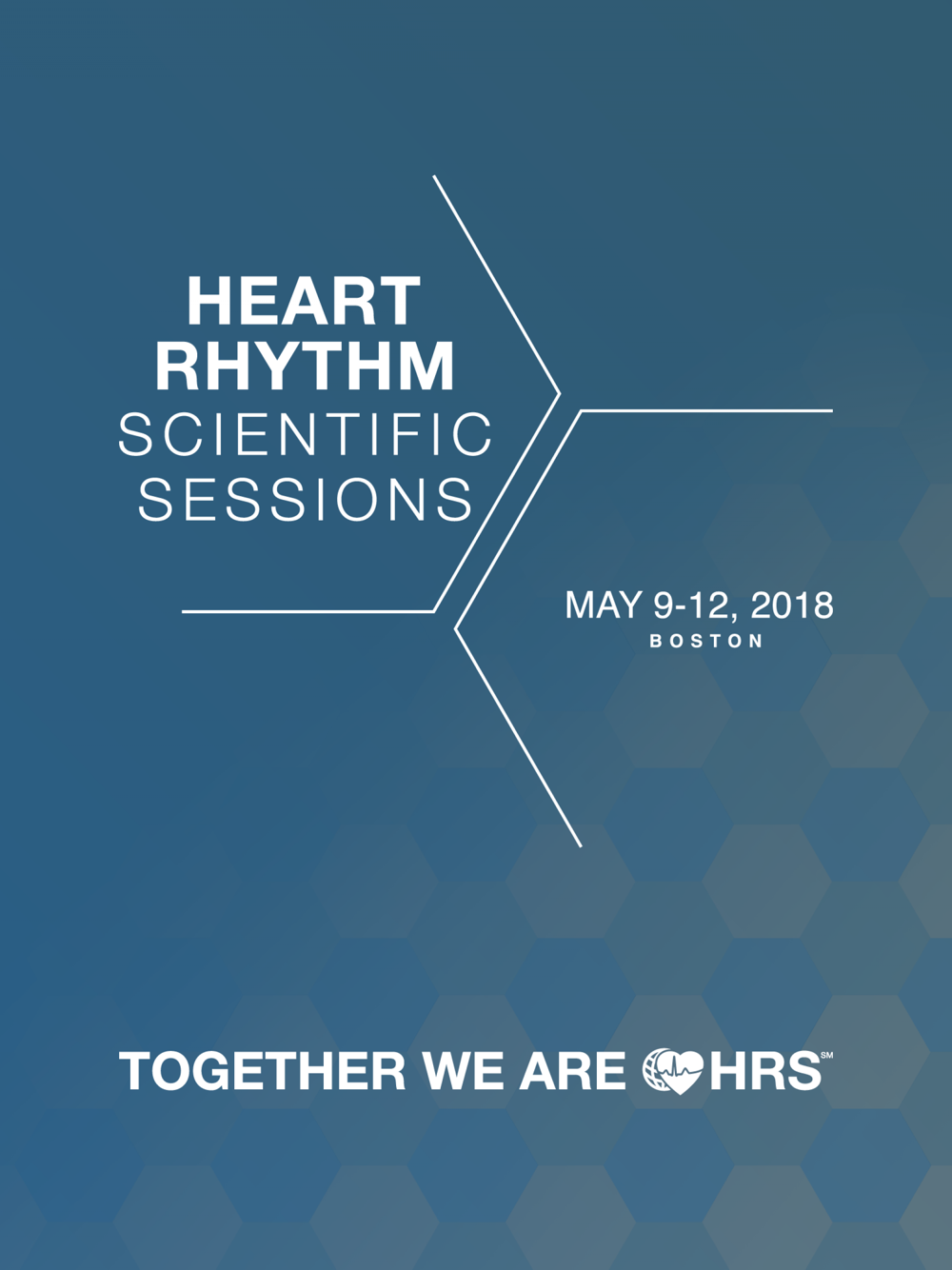 HEART
RHYTHM
SCIENTIFIC
SESSIONS

MAY 9-12, 2018
BOSTON

TOGETHER WE ARE HRS℠